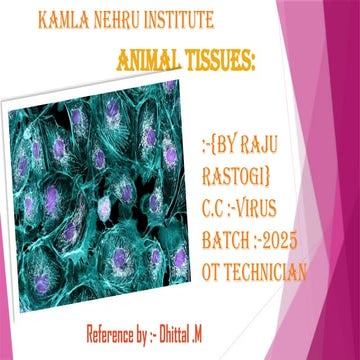 KAMLA NEHRU INSTITUTE

ANIMAL TISSUES:

:-{BY RAJU RASTOGI}
C.C :-VIRUS
BATCH :-2025
OT TECHNICIAN

Reference by :- Dhittal .M